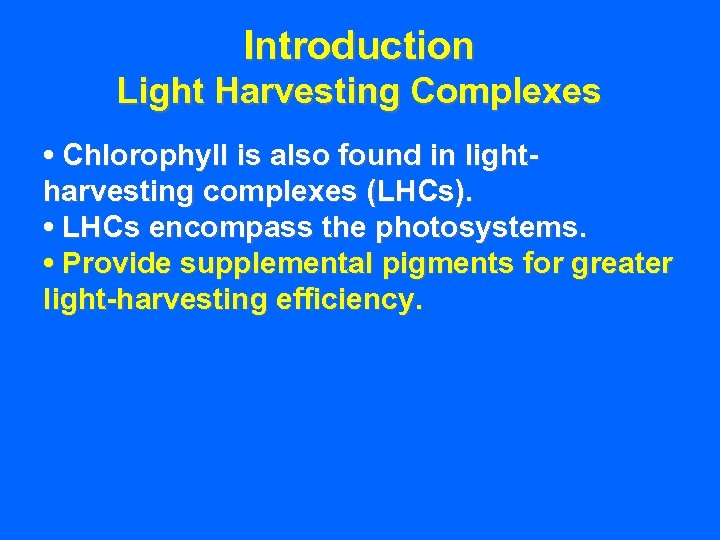 Introduction
Light Harvesting Complexes

• Chlorophyll is also found in light-harvesting complexes (LHCs).
• LHCs encompass the photosystems.
• Provide supplemental pigments for greater light-harvesting efficiency.